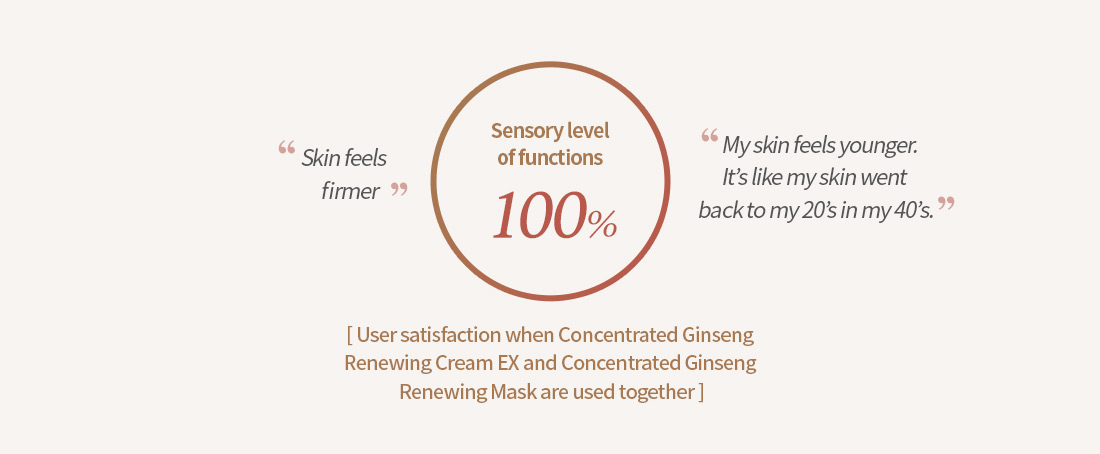 “ Skin feels firmer ”

Sensory level of functions

100%

“ My skin feels younger. It’s like my skin went back to my 20’s in my 40’s. ”

[ User satisfaction when Concentrated Ginseng Renewing Cream EX and Concentrated Ginseng Renewing Mask are used together ]